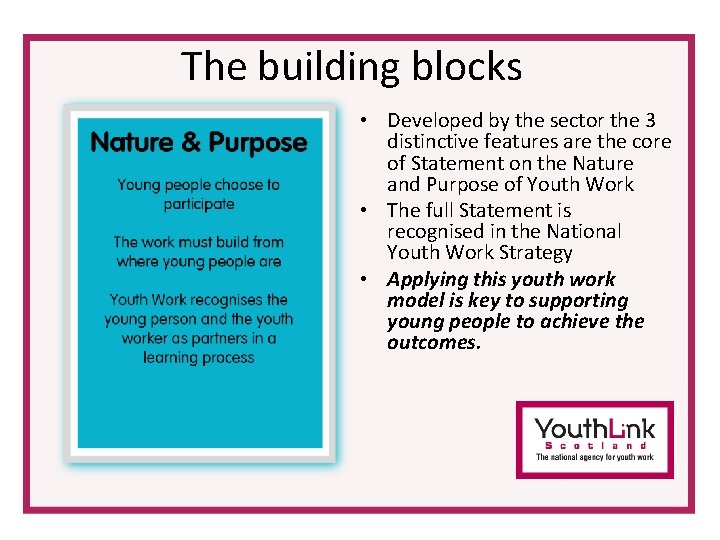 The building blocks

Nature & Purpose

Young people choose to participate

The work must build from where young people are

Youth Work recognises the young person and the youth worker as partners in a learning process

• Developed by the sector the 3 distinctive features are the core of Statement on the Nature and Purpose of Youth Work
• The full Statement is recognised in the National Youth Work Strategy
• Applying this youth work model is key to supporting young people to achieve the outcomes.

YouthLink
Scotland
The national agency for youth work